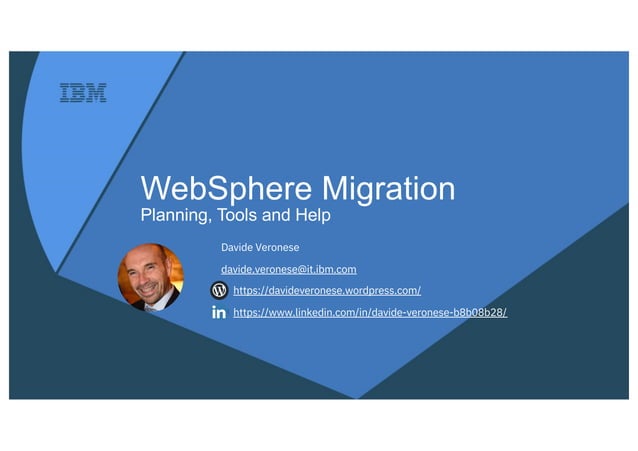 IBM

WebSphere Migration
Planning, Tools and Help

Davide Veronese

davide.veronese@it.ibm.com

https://davideveronese.wordpress.com/

https://www.linkedin.com/in/davide-veronese-b8b08b28/